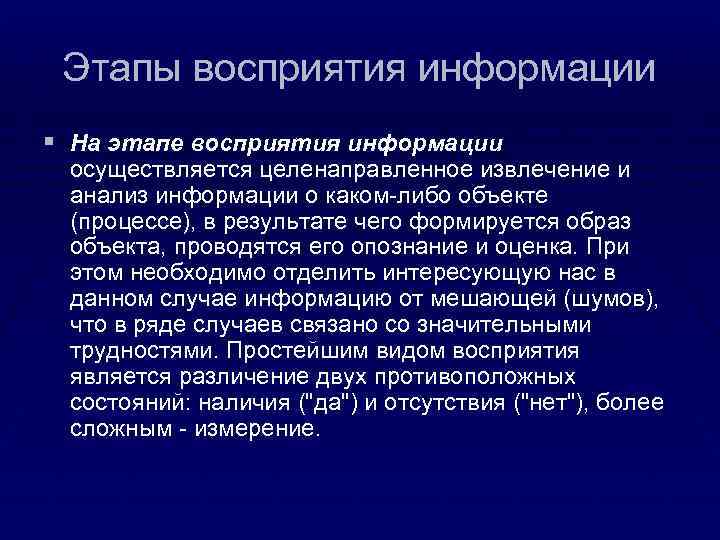 Этапы восприятия информации

На этапе восприятия информации осуществляется целенаправленное извлечение и анализ информации о каком-либо объекте (процессе), в результате чего формируется образ объекта, проводятся его опознание и оценка. При этом необходимо отделить интересующую нас в данном случае информацию от мешающей (шумов), что в ряде случаев связано со значительными трудностями. Простейшим видом восприятия является различение двух противоположных состояний: наличия ("да") и отсутствия ("нет"), более сложным - измерение.